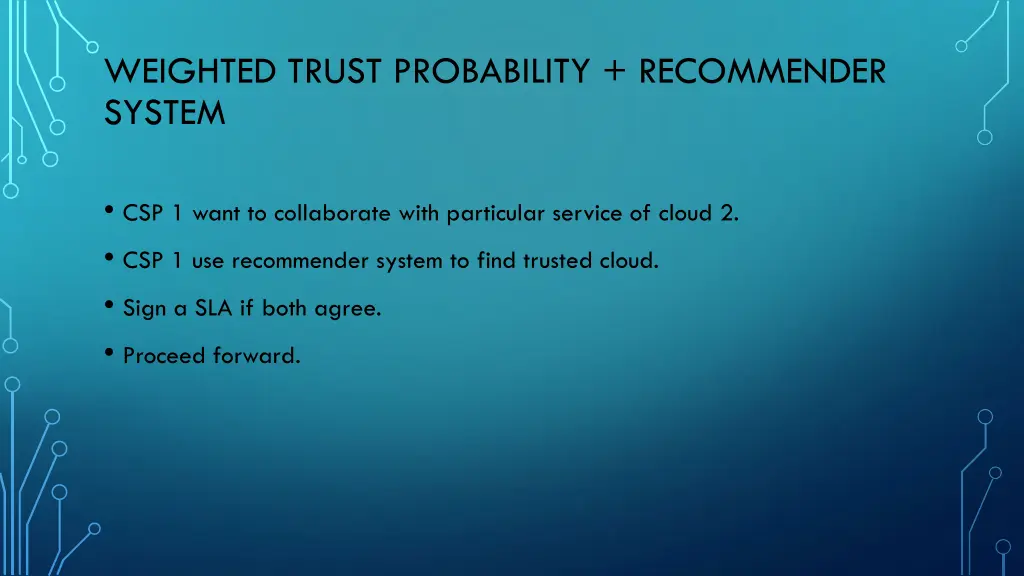 WEIGHTED TRUST PROBABILITY + RECOMMENDER SYSTEM

• CSP 1 want to collaborate with particular service of cloud 2.

• CSP 1 use recommender system to find trusted cloud.

• Sign a SLA if both agree.

• Proceed forward.